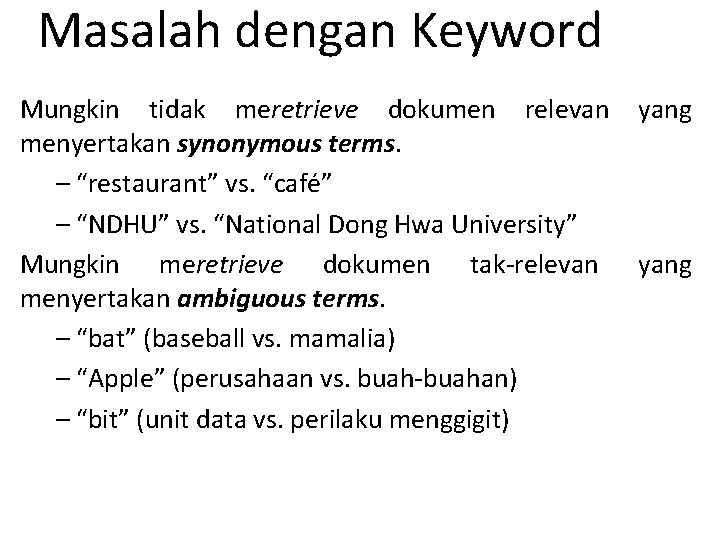 Masalah dengan Keyword

Mungkin tidak meretrieve dokumen relevan yang menyertakan synonymous terms.

– “restaurant” vs. “café”

– “NDHU” vs. “National Dong Hwa University”

Mungkin meretrieve dokumen tak-relevan yang menyertakan ambiguous terms.

– “bat” (baseball vs. mamalia)

– “Apple” (perusahaan vs. buah-buahan)

– “bit” (unit data vs. perilaku menggigit)